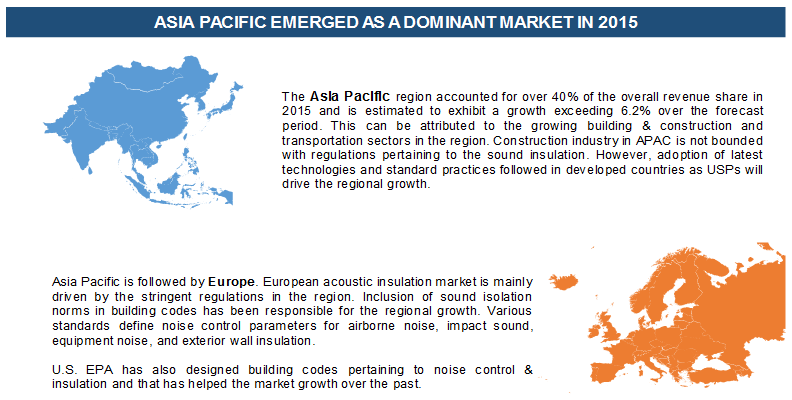 ASIA PACIFIC EMERGED AS A DOMINANT MARKET IN 2015

The Asia Pacific region accounted for over 40% of the overall revenue share in 2015 and is estimated to exhibit a growth exceeding 6.2% over the forecast period. This can be attributed to the growing building & construction and transportation sectors in the region. Construction industry in APAC is not bounded with regulations pertaining to the sound insulation. However, adoption of latest technologies and standard practices followed in developed countries as USPs will drive the regional growth.

Asia Pacific is followed by Europe. European acoustic insulation market is mainly driven by the stringent regulations in the region. Inclusion of sound isolation norms in building codes has been responsible for the regional growth. Various standards define noise control parameters for airborne noise, impact sound, equipment noise, and exterior wall insulation.

U.S. EPA has also designed building codes pertaining to noise control & insulation and that has helped the market growth over the past.